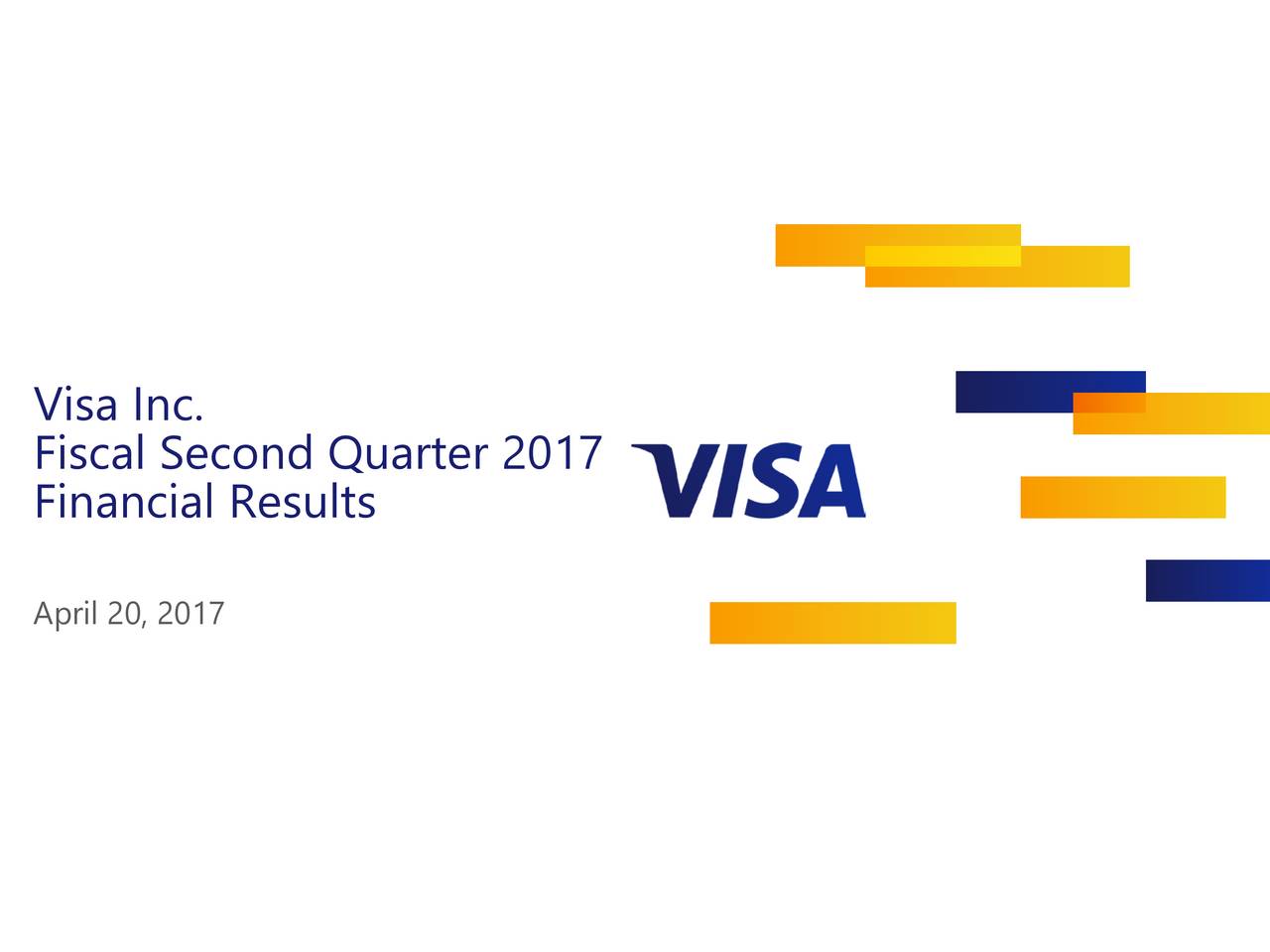 Visa Inc.
Fiscal Second Quarter 2017
Financial Results

VISA

April 20, 2017